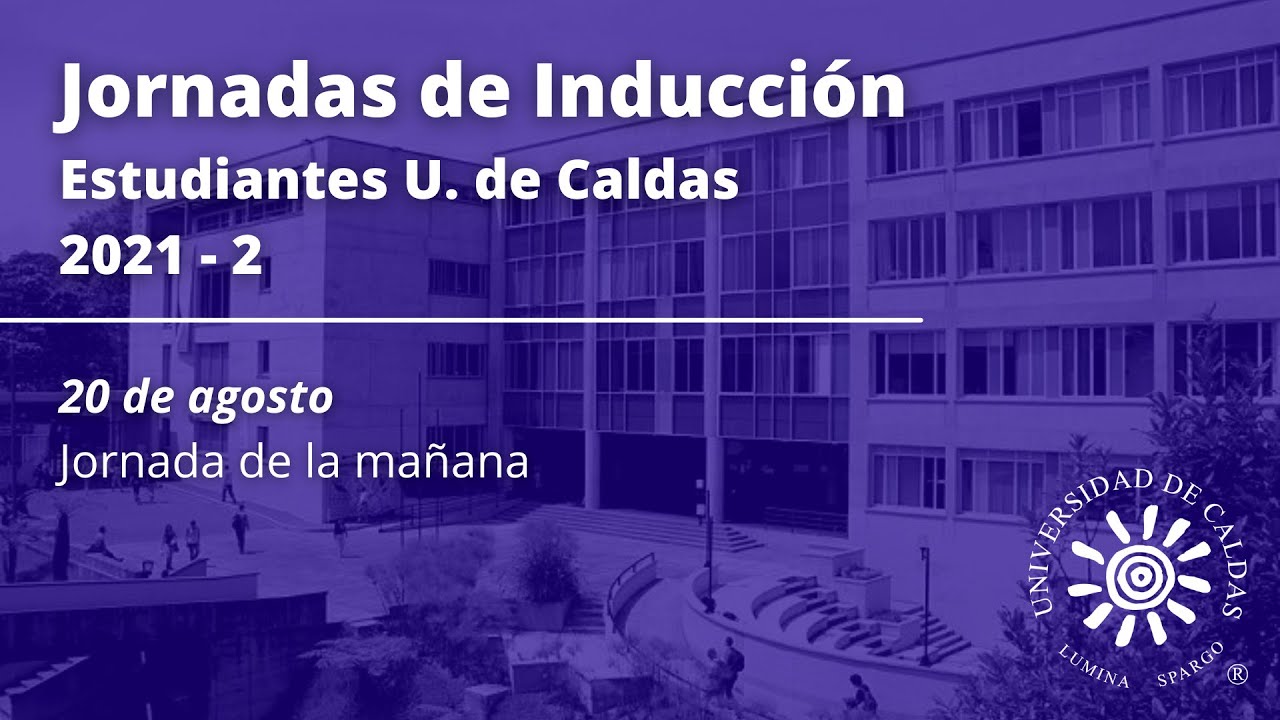 Jornadas de Inducción
Estudiantes U. de Caldas
2021 - 2

20 de agosto
Jornada de la mañana

UNIVERSIDAD DE CALDAS
LUMINA SPARGO ®